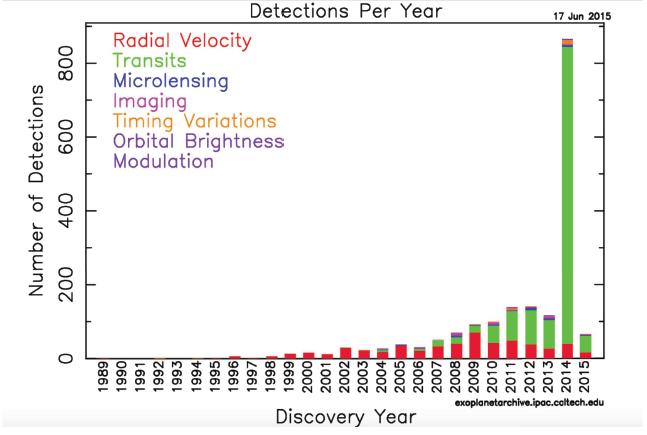 Detections Per Year

17 Jun 2015

Radial Velocity
Transits
Microlensing
Imaging
Timing Variations
Orbital Brightness
Modulation

Number of Detections

0
200
400
600
800

1989
1990
1991
1992
1993
1994
1995
1996
1997
1998
1999
2000
2001
2002
2003
2004
2005
2006
2007
2008
2009
2010
2011
2012
2013
2014
2015

exoplanetarchive.ipac.caltech.edu

Discovery Year